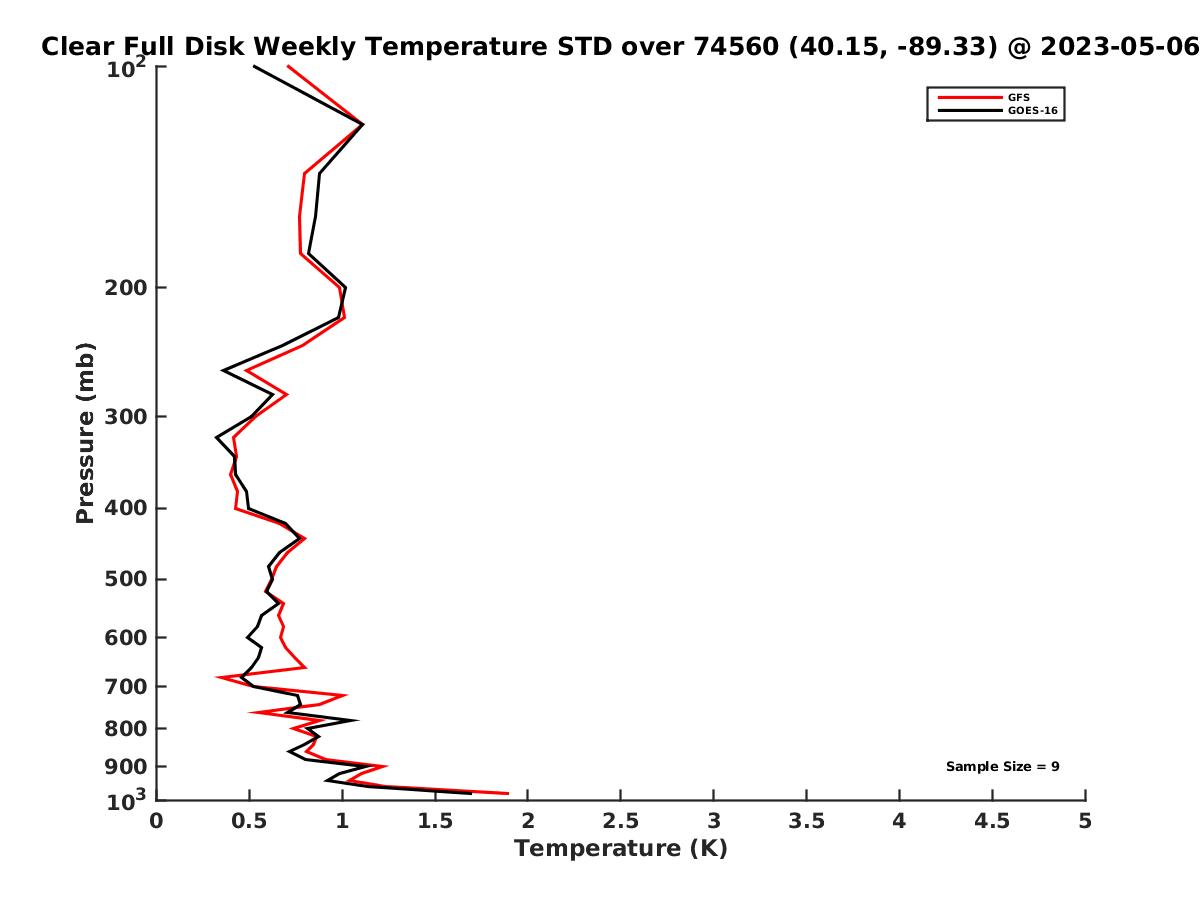 Clear Full Disk Weekly Temperature STD over 74560 (40.15, -89.33) @ 2023-05-06

GFS
GOES-16

Pressure (mb)

$10^2$
200
300
400
500
600
700
800
900
$10^3$

Sample Size = 9

0
0.5
1
1.5
2
2.5
3
3.5
4
4.5
5

Temperature (K)